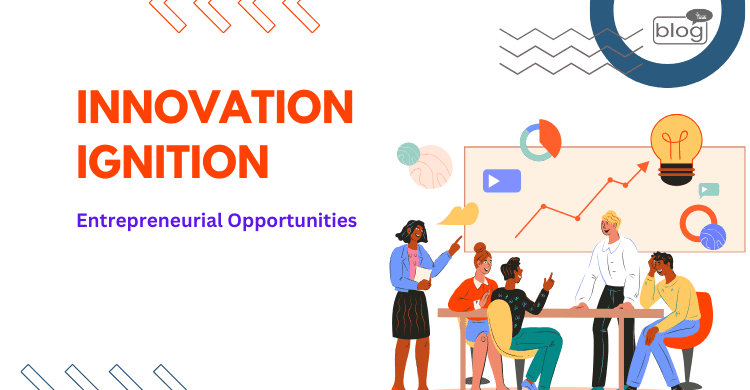 blog

INNOVATION IGNITION

Entrepreneurial Opportunities